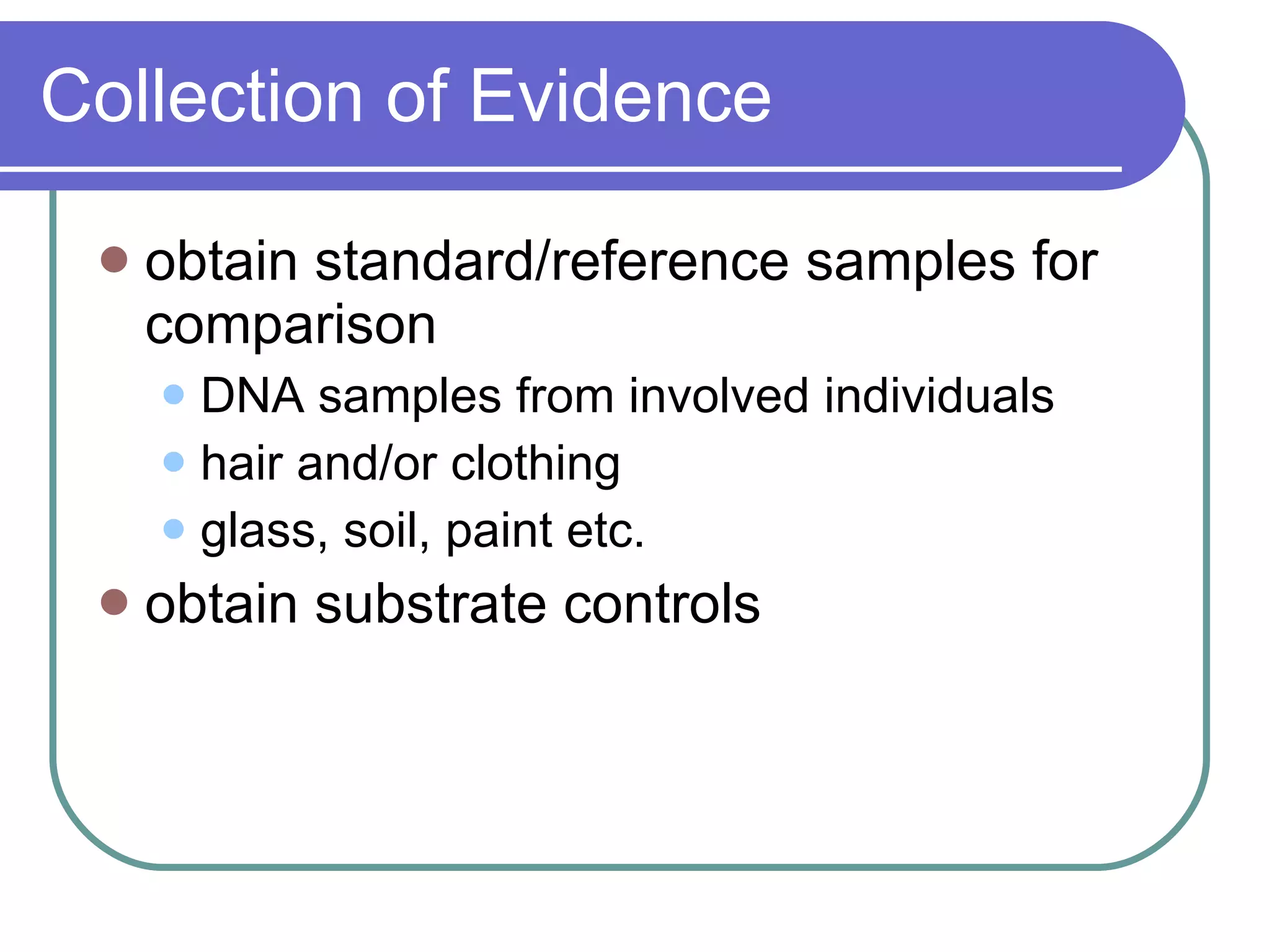 Collection of Evidence

- obtain standard/reference samples for comparison
  - DNA samples from involved individuals
  - hair and/or clothing
  - glass, soil, paint etc.
- obtain substrate controls